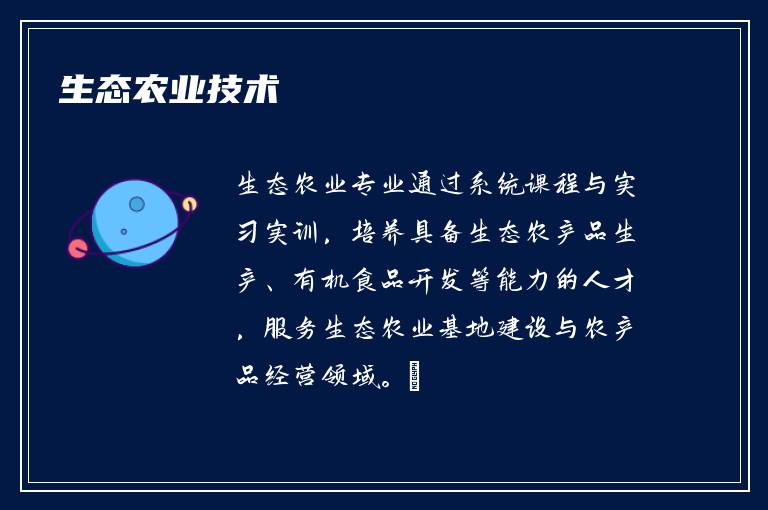 生态农业技术

生态农业专业通过系统课程与实习实训，培养具备生态农产品生产、有机食品开发等能力的人才，服务生态农业基地建设与农产品经营领域。